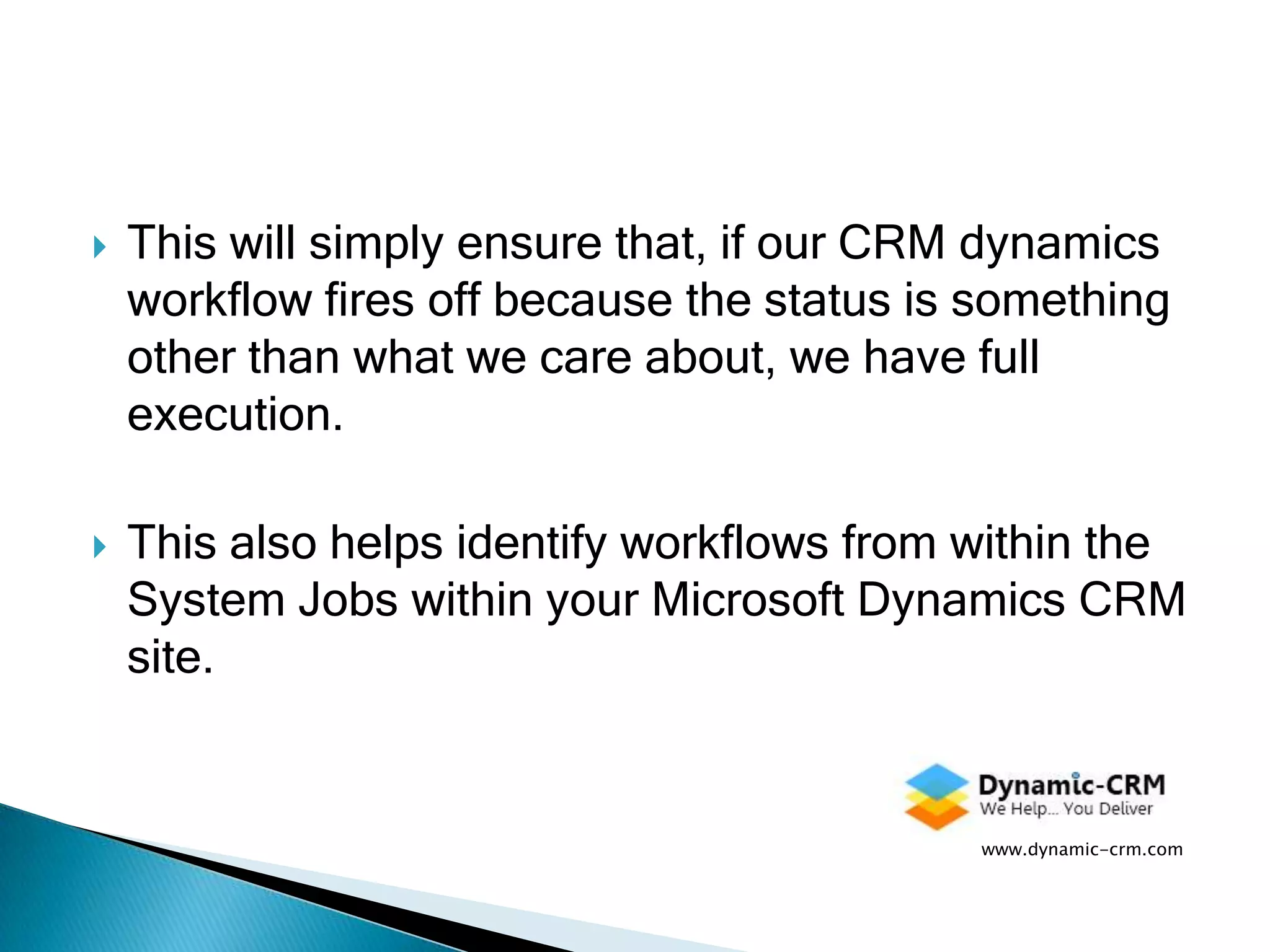 This will simply ensure that, if our CRM dynamics workflow fires off because the status is something other than what we care about, we have full execution.

This also helps identify workflows from within the System Jobs within your Microsoft Dynamics CRM site.

Dynamic-CRM
We Help... You Deliver

www.dynamic-crm.com